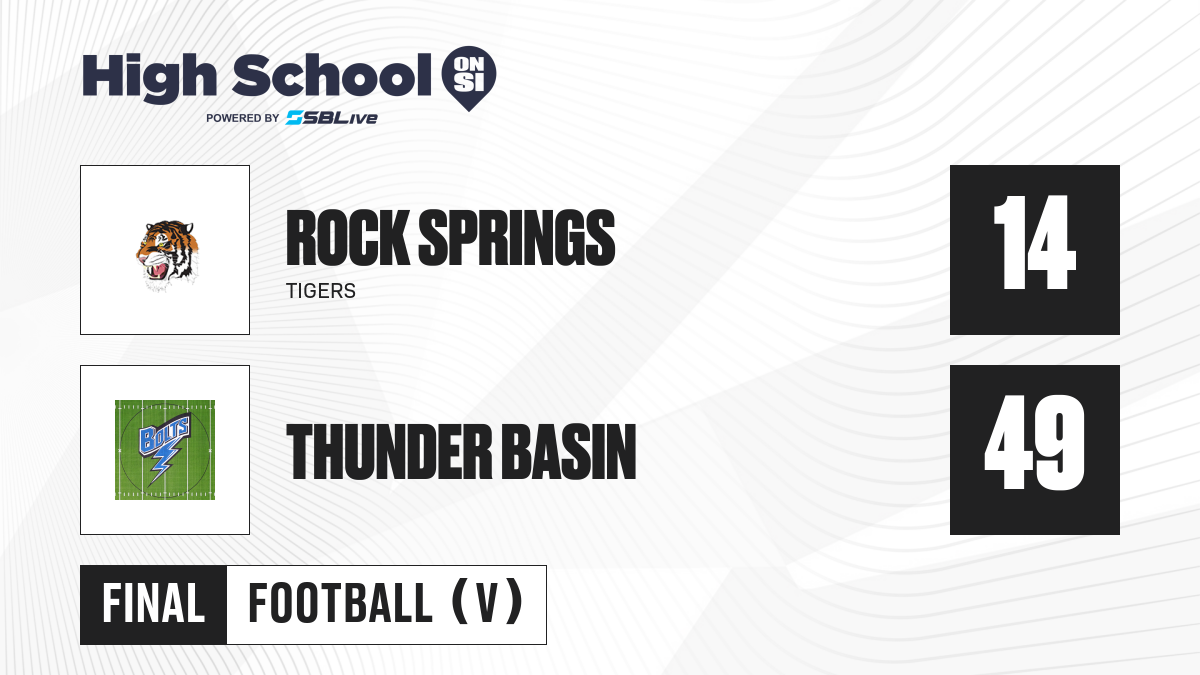 High School ON SI
POWERED BY SBLive

ROCK SPRINGS
TIGERS
14

BOLTS
THUNDER BASIN
49

FINAL
FOOTBALL (V)